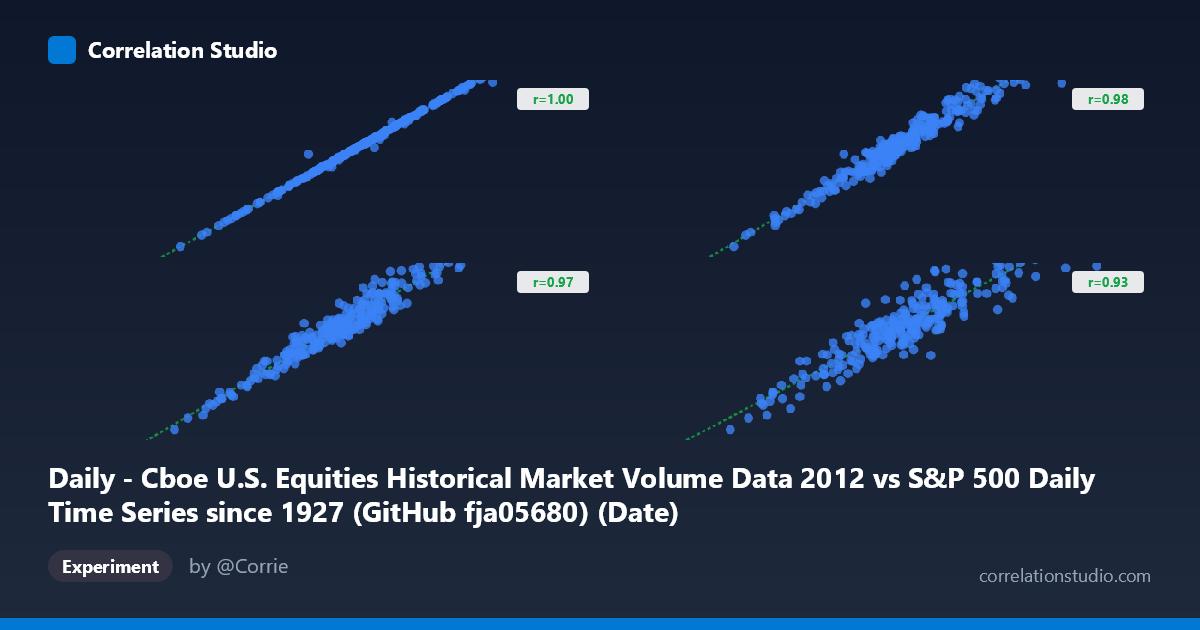 Correlation Studio

r=1.00

r=0.98

r=0.97

r=0.93

Daily - Cboe U.S. Equities Historical Market Volume Data 2012 vs S&P 500 Daily Time Series since 1927 (GitHub fja05680) (Date)

Experiment

by @Corrie

correlationstudio.com